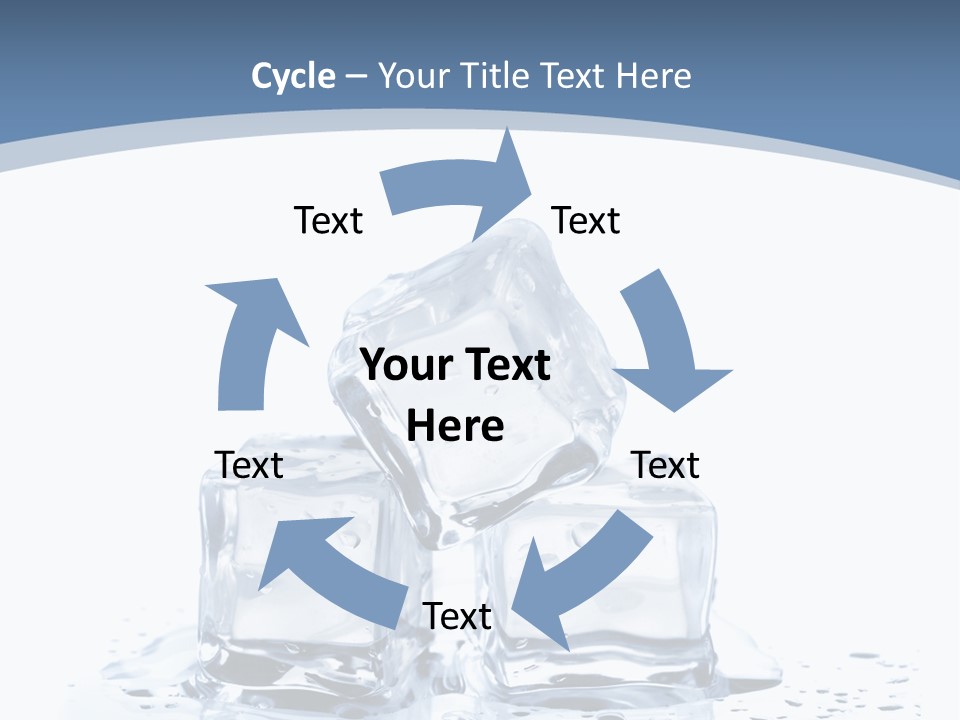 Cycle – Your Title Text Here

Text

Text

Your Text Here

Text

Text

Text